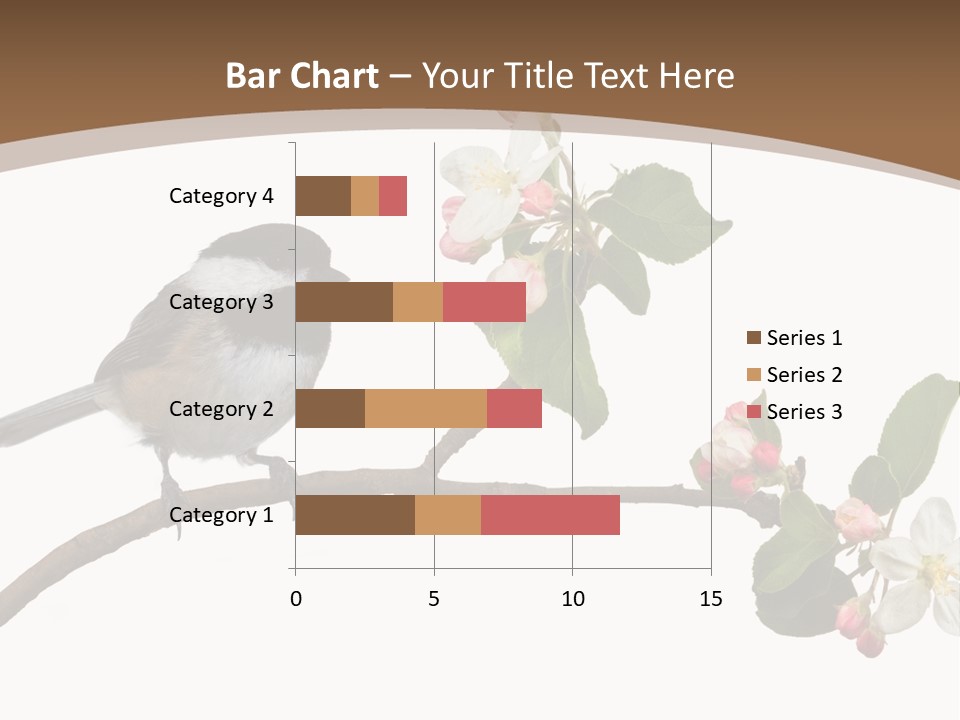 Bar Chart – Your Title Text Here

Category 4
Category 3
Category 2
Category 1

0
5
10
15

Series 1
Series 2
Series 3